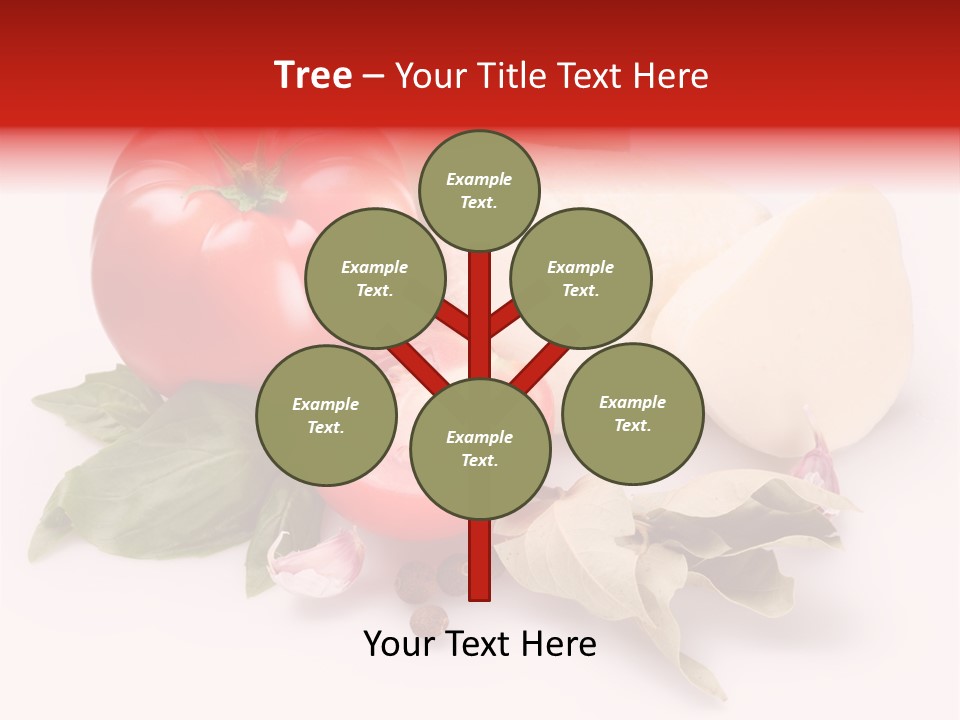 Tree – Your Title Text Here

Example Text.

Example Text.

Example Text.

Example Text.

Example Text.

Example Text.

Your Text Here